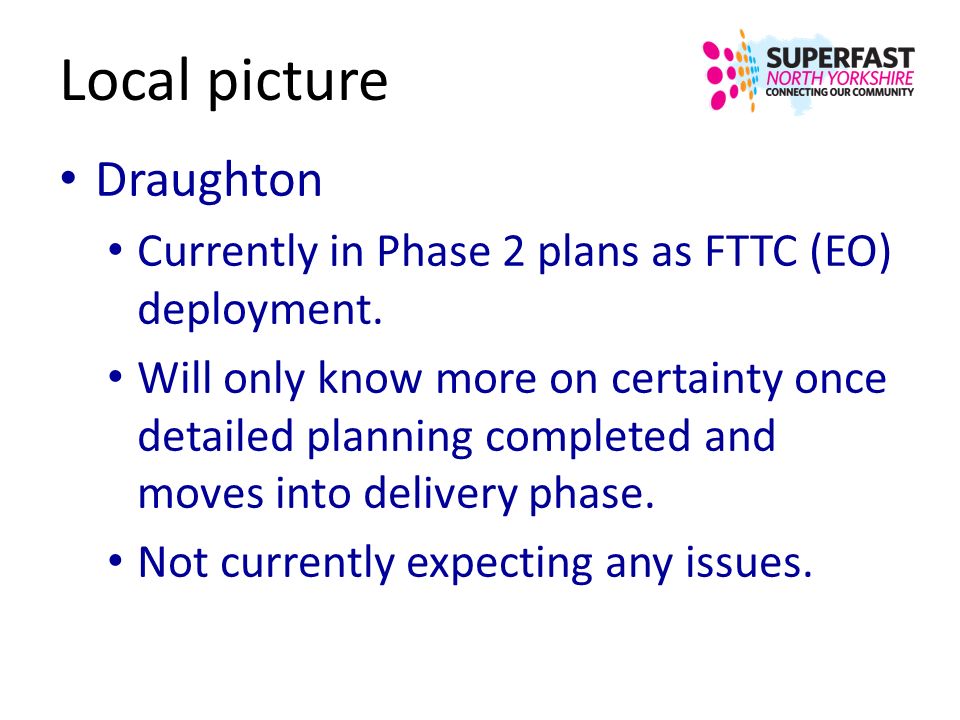 Local picture

SUPERFAST
NORTH YORKSHIRE
CONNECTING OUR COMMUNITY

• Draughton
  • Currently in Phase 2 plans as FTTC (EO) deployment.
  • Will only know more on certainty once detailed planning completed and moves into delivery phase.
  • Not currently expecting any issues.